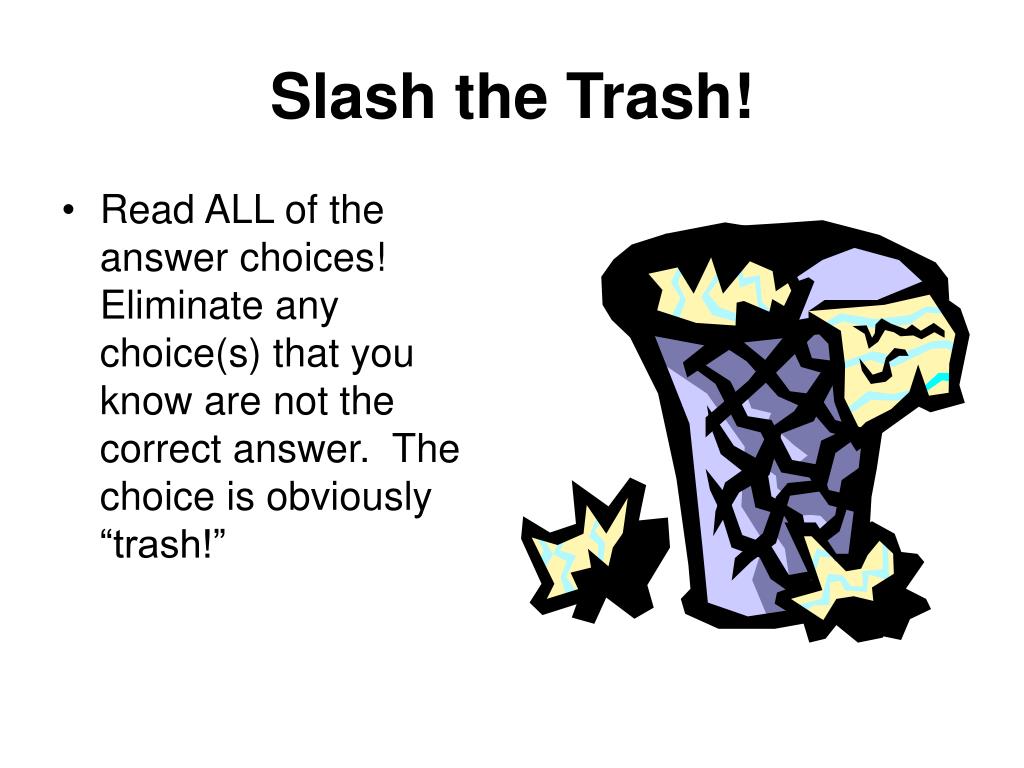 Slash the Trash!

• Read ALL of the answer choices! Eliminate any choice(s) that you know are not the correct answer. The choice is obviously “trash!”